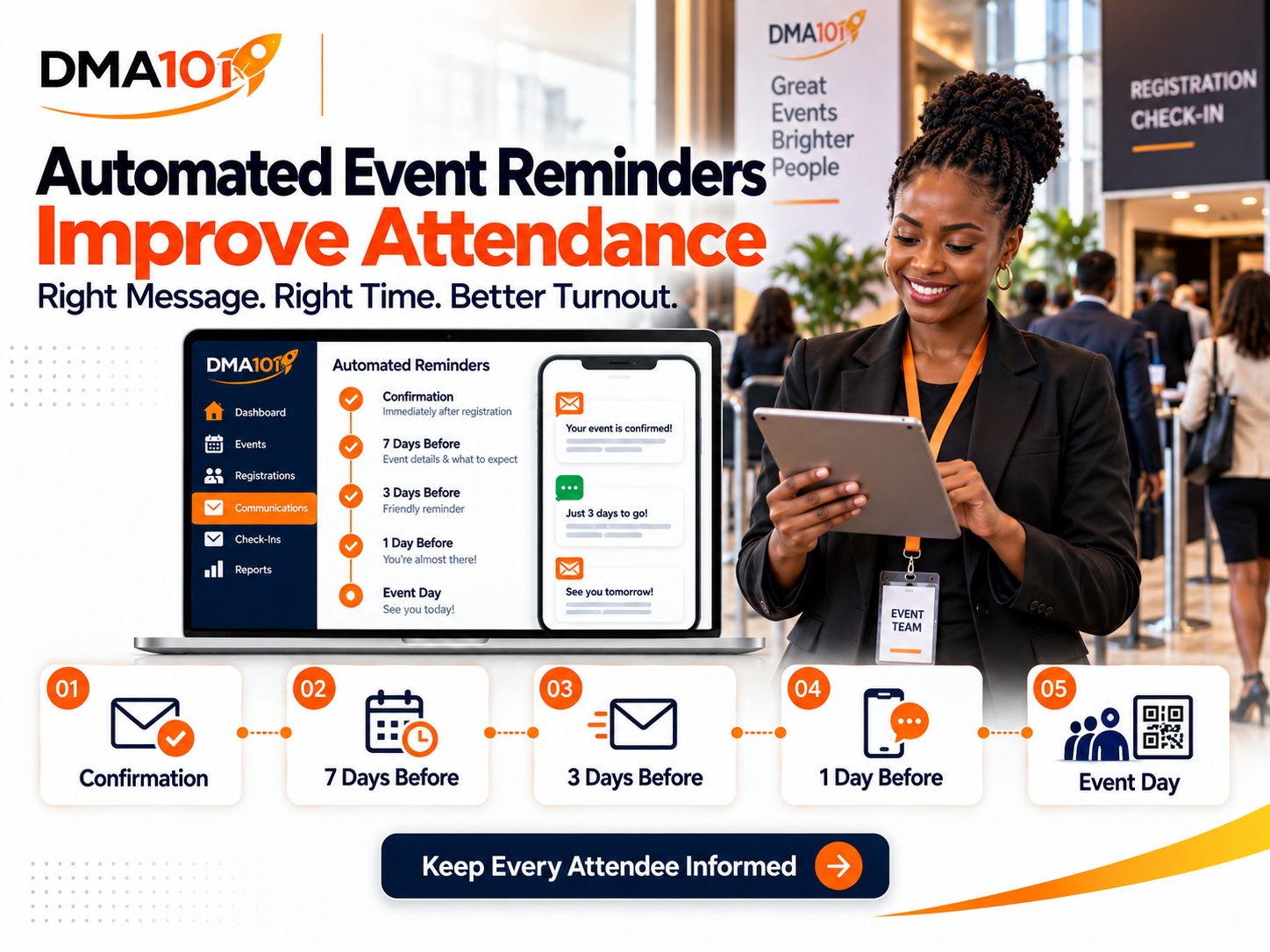 DMA101

Automated Event Reminders
Improve Attendance
Right Message. Right Time. Better Turnout.

DMA101
Great Events Brighter People

REGISTRATION CHECK-IN

DMA101
Dashboard
Events
Registrations
Communications
Check-Ins
Reports

Automated Reminders
Confirmation
Immediately after registration
7 Days Before
Event details & what to expect
3 Days Before
Friendly reminder
1 Day Before
You're almost there!
Event Day
See you today!

Your event is confirmed!
Just 3 days to go!
See you tomorrow!

EVENT TEAM

01
Confirmation
02
7 Days Before
03
3 Days Before
04
1 Day Before
05
Event Day

Keep Every Attendee Informed